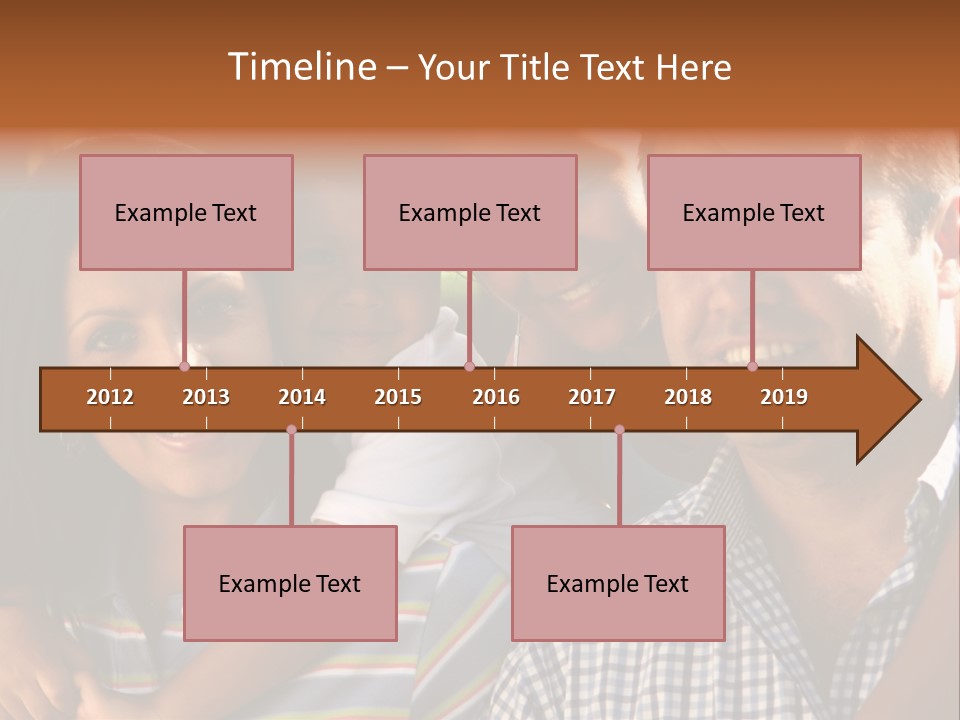 Timeline – Your Title Text Here

Example Text

Example Text

Example Text

2012 2013 2014 2015 2016 2017 2018 2019

Example Text

Example Text